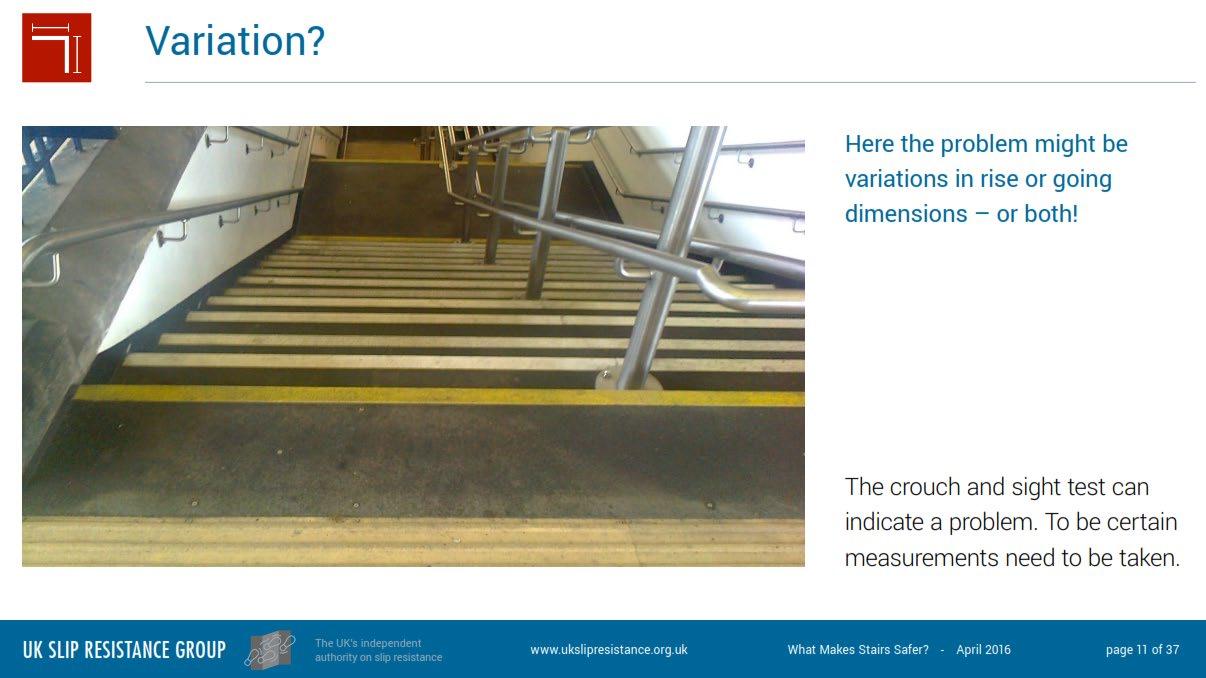 Variation?

Here the problem might be variations in rise or going dimensions – or both!

The crouch and sight test can indicate a problem. To be certain measurements need to be taken.

UK SLIP RESISTANCE GROUP The UK's independent authority on slip resistance www.ukslipresistance.org.uk What Makes Stairs Safer? - April 2016 page 11 of 37